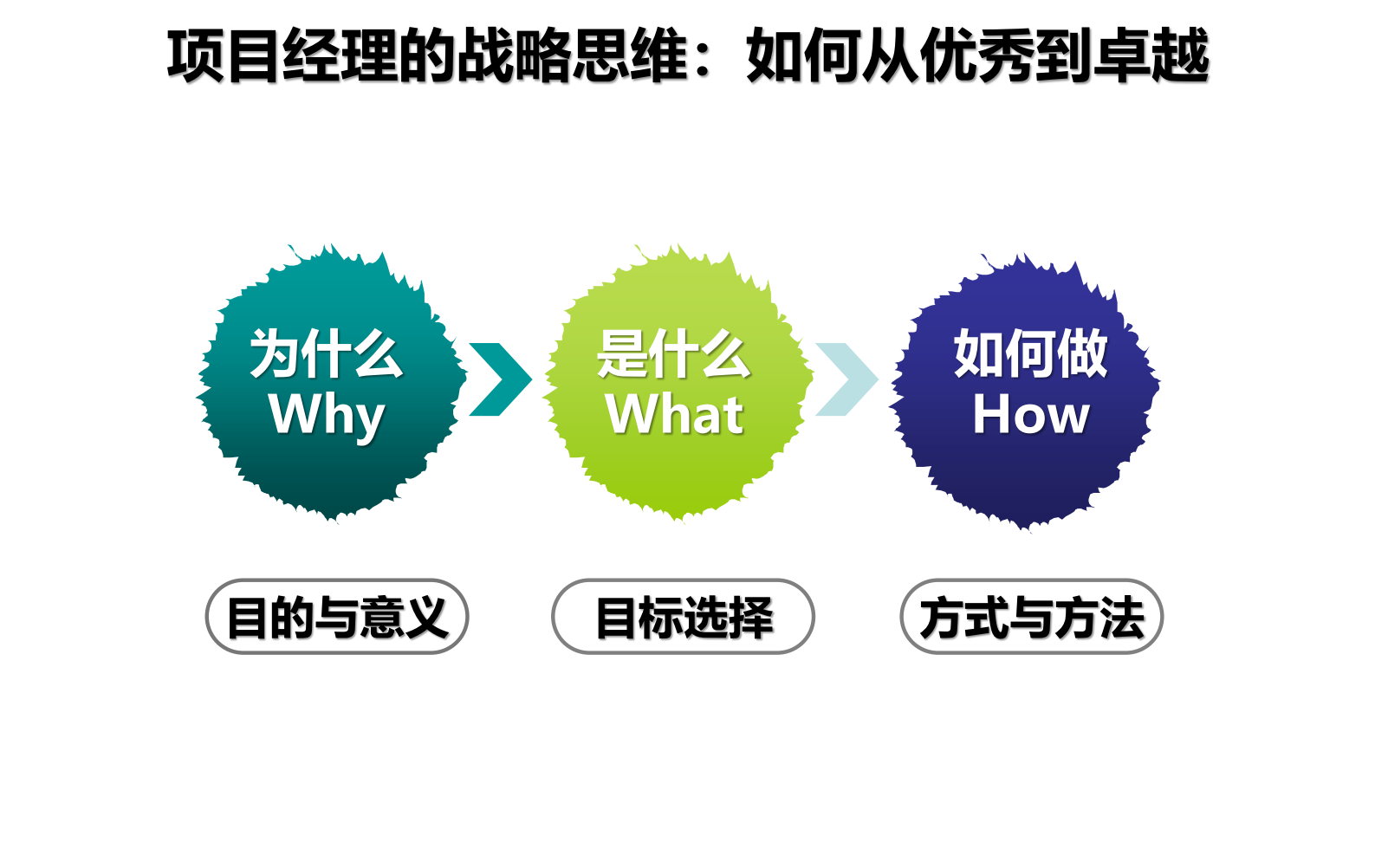 项目经理的战略思维：如何从优秀到卓越

为什么
Why

是什么
What

如何做
How

目的与意义

目标选择

方式与方法